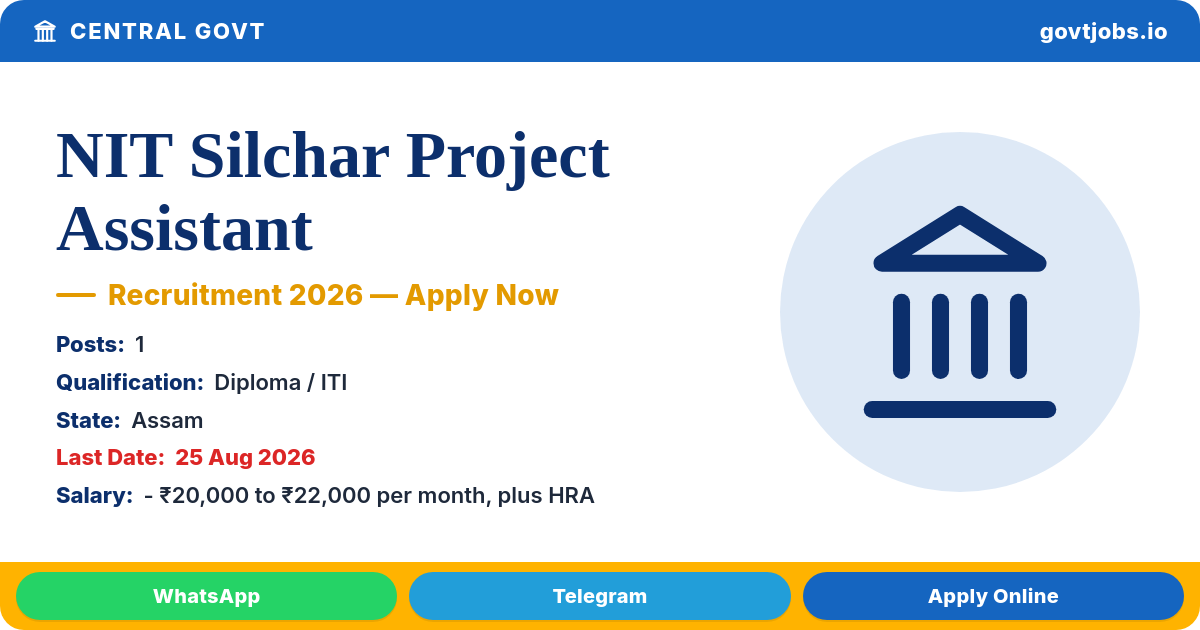 CENTRAL GOVT

govtjobs.io

NIT Silchar Project Assistant

— Recruitment 2026 — Apply Now

Posts: 1

Qualification: Diploma / ITI

State: Assam

Last Date: 25 Aug 2026

Salary: - ₹20,000 to ₹22,000 per month, plus HRA

WhatsApp

Telegram

Apply Online